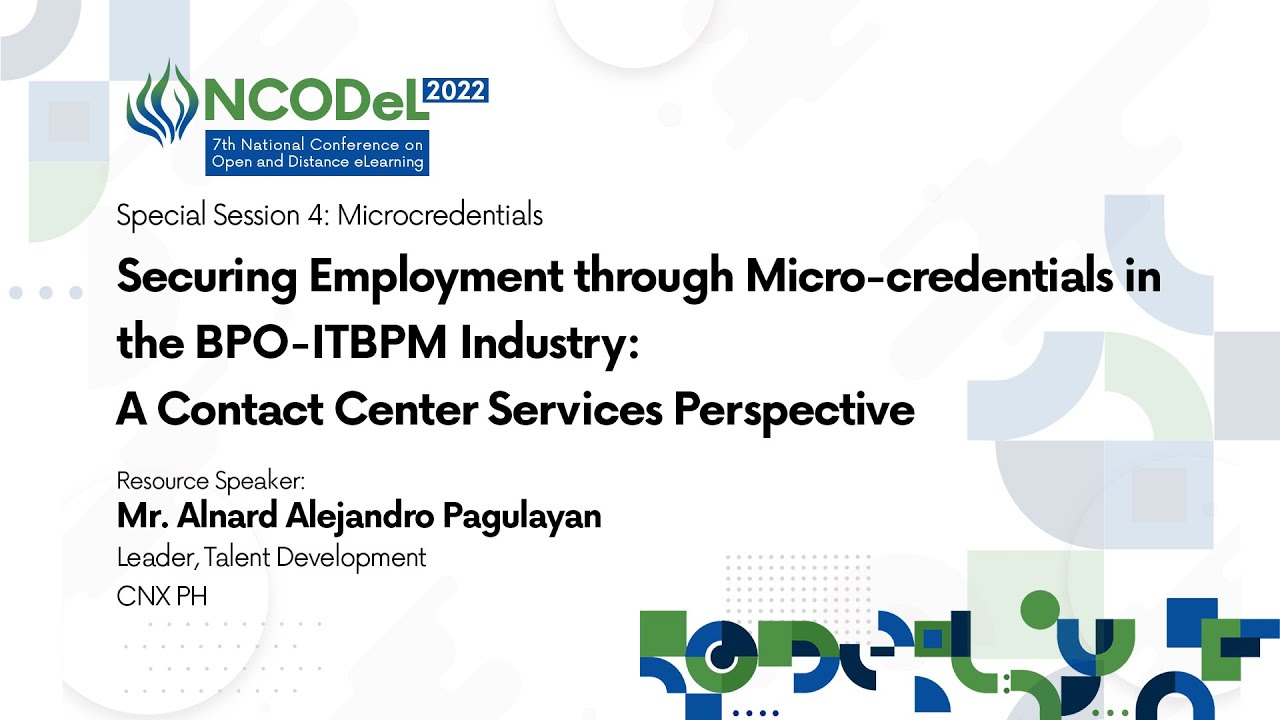 NCODeL 2022
7th National Conference on Open and Distance eLearning

Special Session 4: Microcredentials

Securing Employment through Micro-credentials in the BPO-ITBPM Industry: A Contact Center Services Perspective

Resource Speaker:
Mr. Alnard Alejandro Pagulayan
Leader, Talent Development
CNX PH